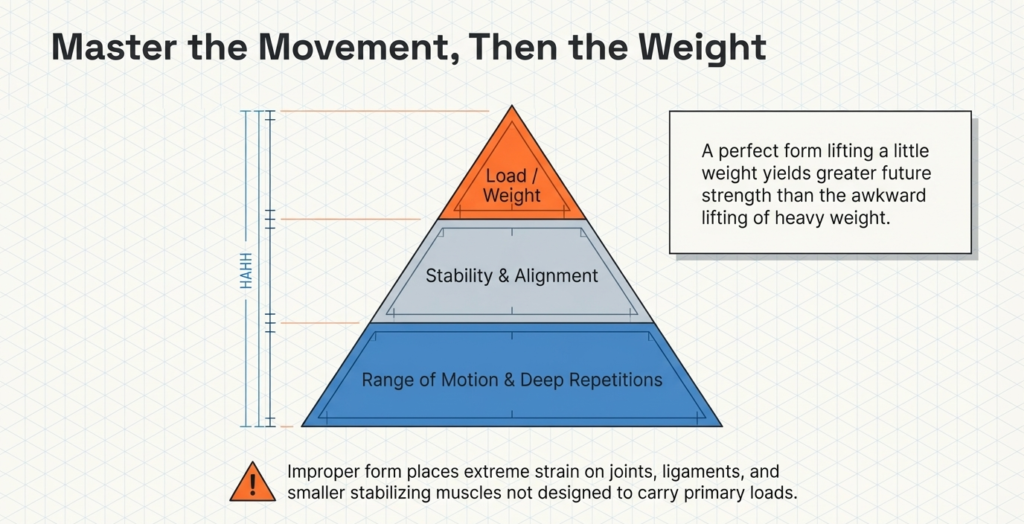 Master the Movement, Then the Weight

HAHH

Load / Weight

Stability & Alignment

Range of Motion & Deep Repetitions

A perfect form lifting a little weight yields greater future strength than the awkward lifting of heavy weight.

!

Improper form places extreme strain on joints, ligaments, and smaller stabilizing muscles not designed to carry primary loads.